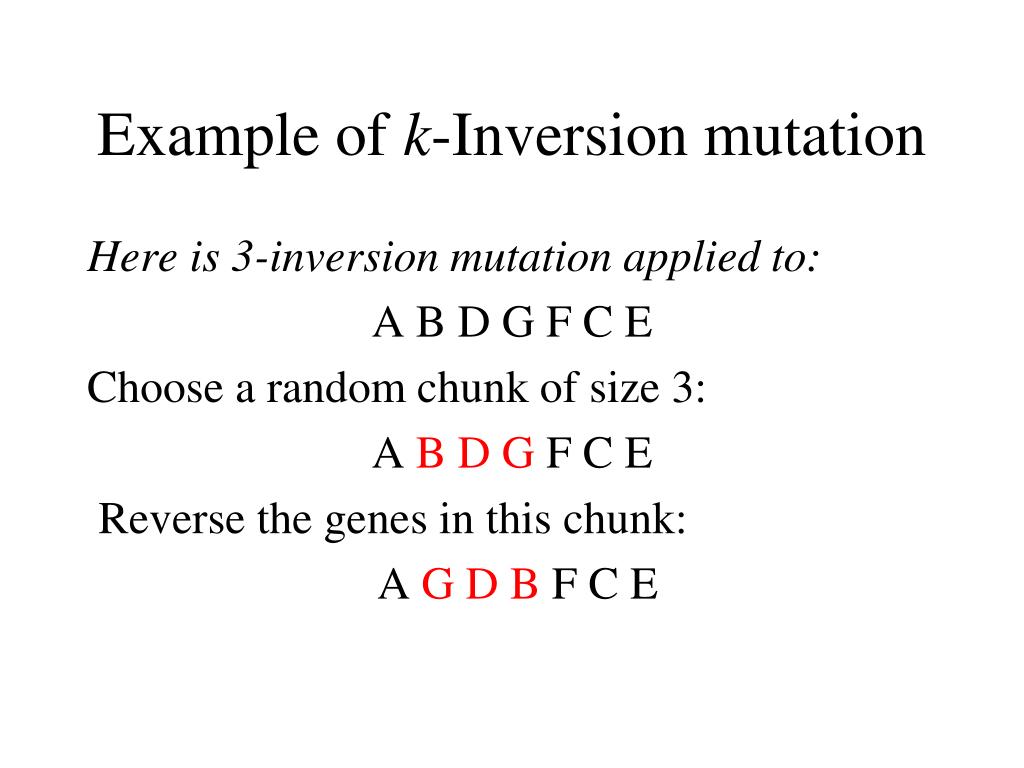 Example of k-Inversion mutation

Here is 3-inversion mutation applied to:

A B D G F C E

Choose a random chunk of size 3:

A B D G F C E

Reverse the genes in this chunk:

A G D B F C E